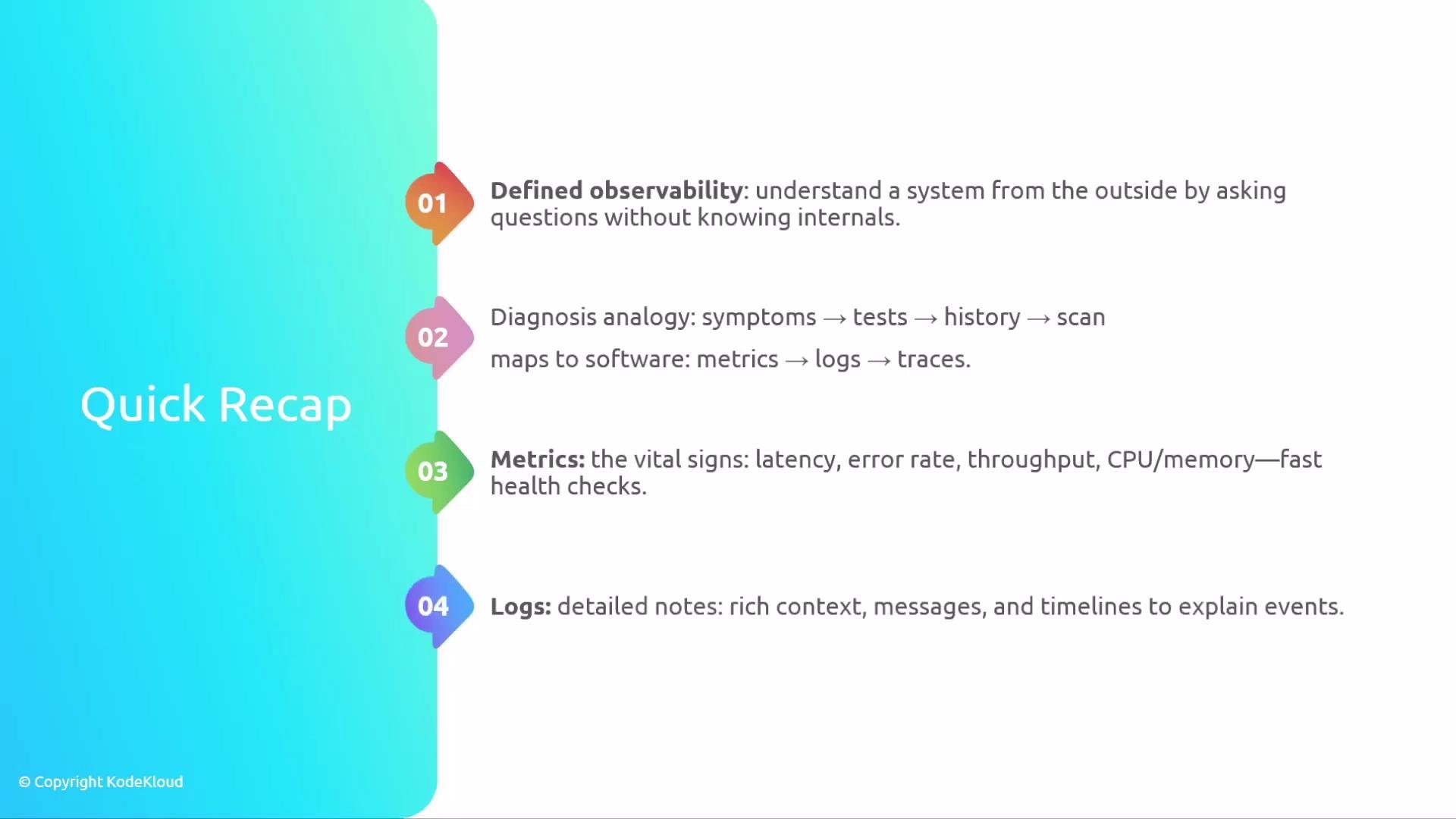 Quick Recap

01

Defined observability: understand a system from the outside by asking questions without knowing internals.

02

Diagnosis analogy: symptoms → tests → history → scan

maps to software: metrics → logs → traces.

03

Metrics: the vital signs: latency, error rate, throughput, CPU/memory—fast health checks.

04

Logs: detailed notes: rich context, messages, and timelines to explain events.

© Copyright KodeKloud